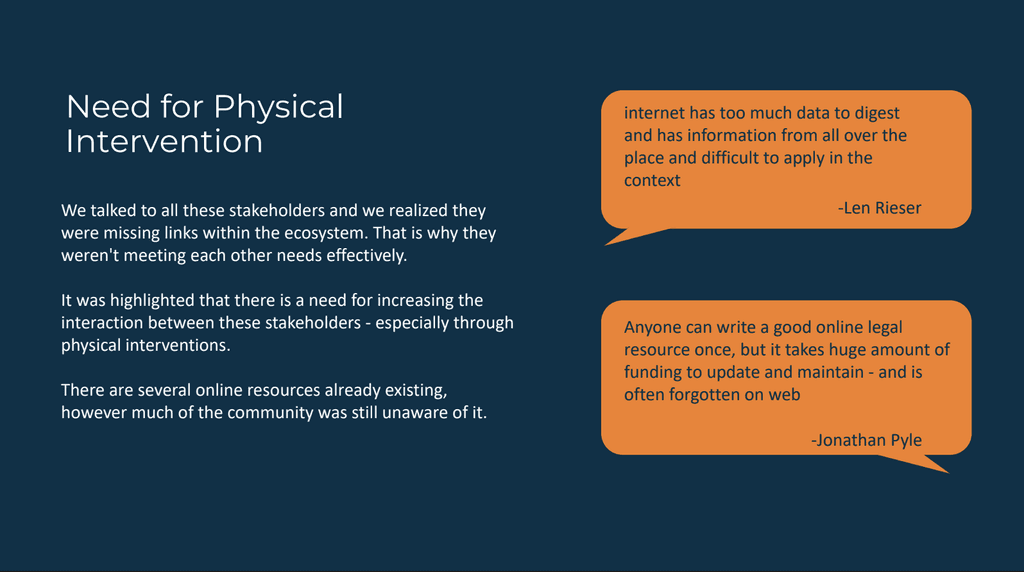 Need for Physical Intervention

We talked to all these stakeholders and we realized they were missing links within the ecosystem. That is why they weren't meeting each other needs effectively.

It was highlighted that there is a need for increasing the interaction between these stakeholders - especially through physical interventions.

There are several online resources already existing, however much of the community was still unaware of it.

internet has too much data to digest and has information from all over the place and difficult to apply in the context

-Len Rieser

Anyone can write a good online legal resource once, but it takes huge amount of funding to update and maintain - and is often forgotten on web

-Jonathan Pyle